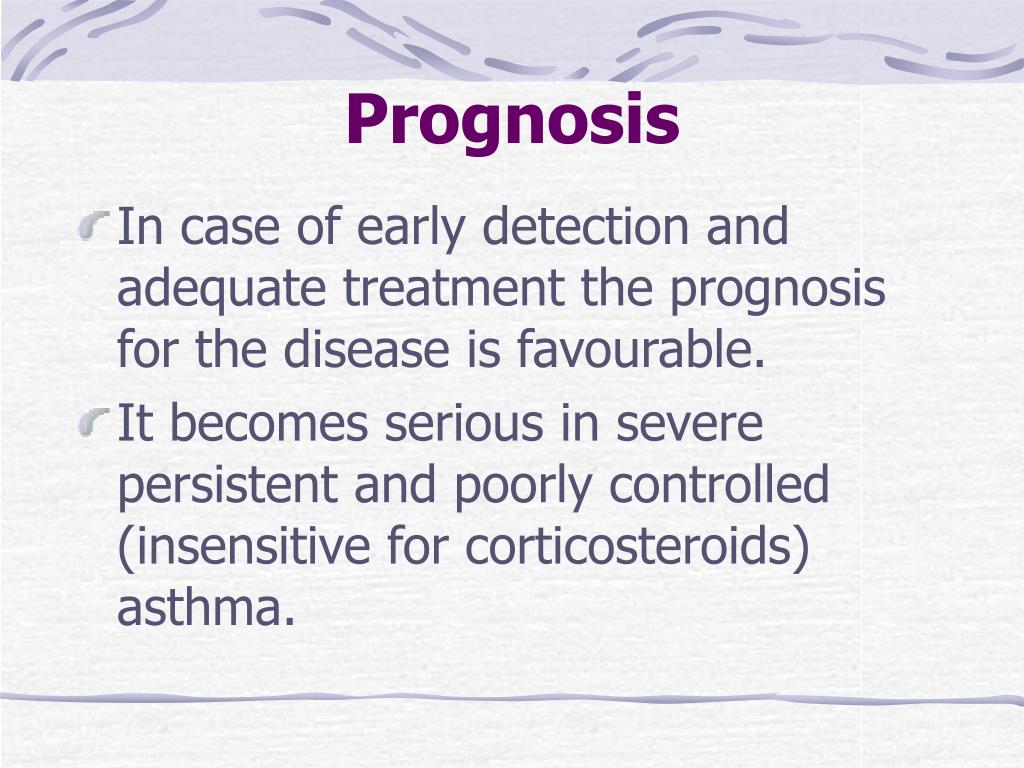 Prognosis

In case of early detection and adequate treatment the prognosis for the disease is favourable.

It becomes serious in severe persistent and poorly controlled (insensitive for corticosteroids) asthma.